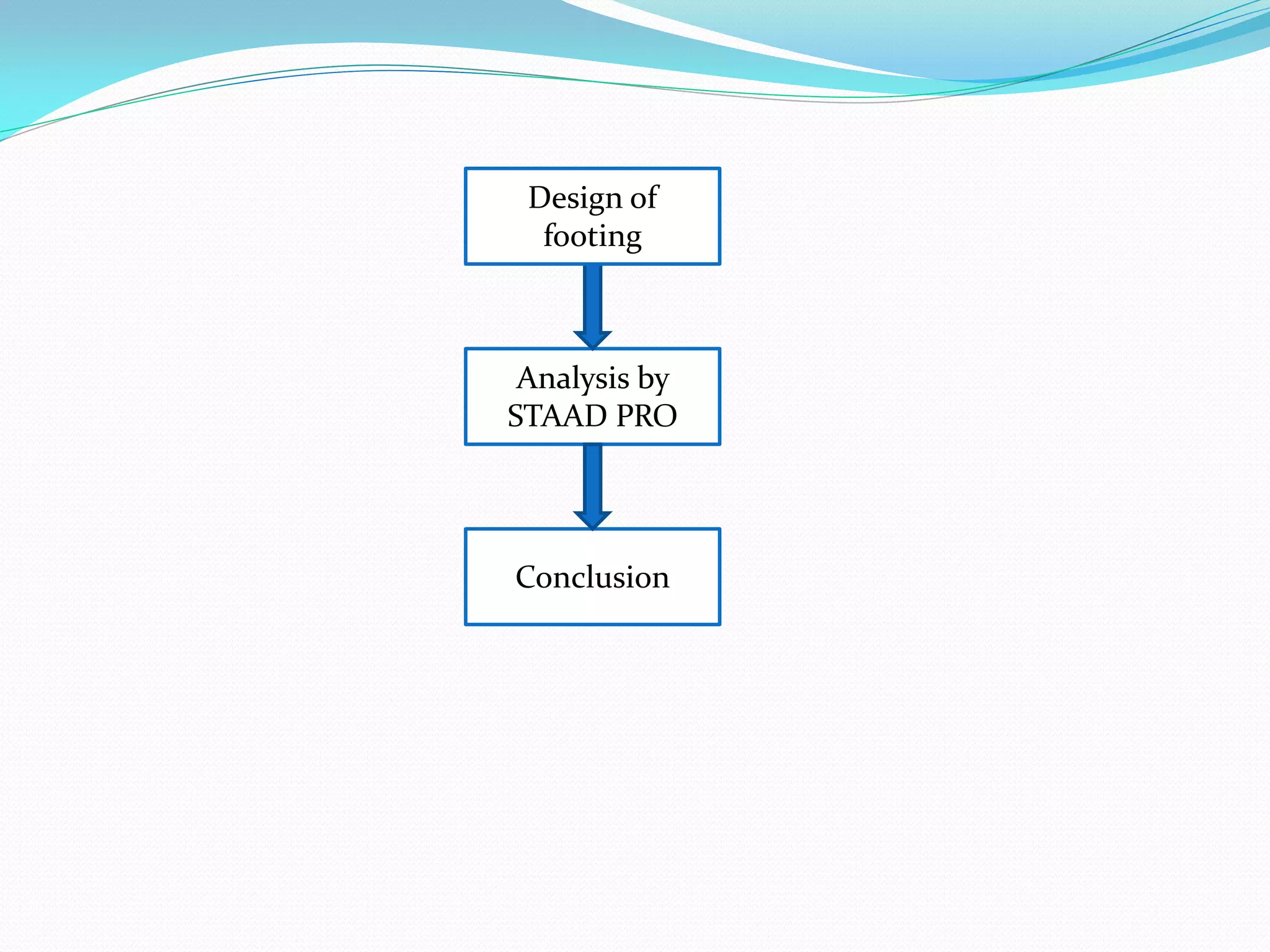 Design of footing

Analysis by STAAD PRO

Conclusion